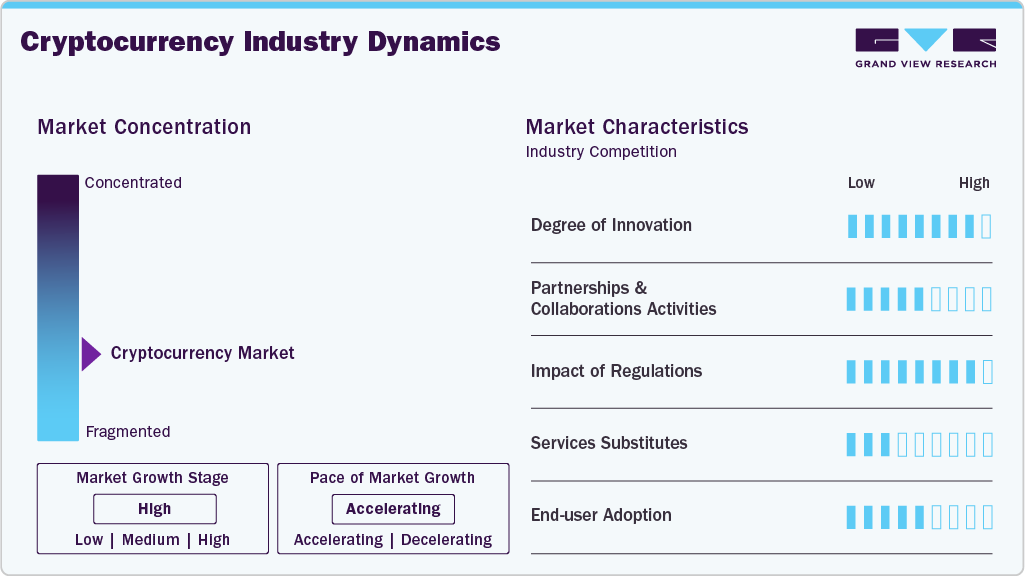 Cryptocurrency Industry Dynamics

GRAND VIEW RESEARCH

Market Concentration

Concentrated

Cryptocurrency Market

Fragmented

Market Growth Stage

High

Low | Medium | High

Pace of Market Growth

Accelerating

Accelerating | Decelerating

Market Characteristics

Industry Competition

Low High

Degree of Innovation

Partnerships & Collaborations Activities

Impact of Regulations

Services Substitutes

End-user Adoption